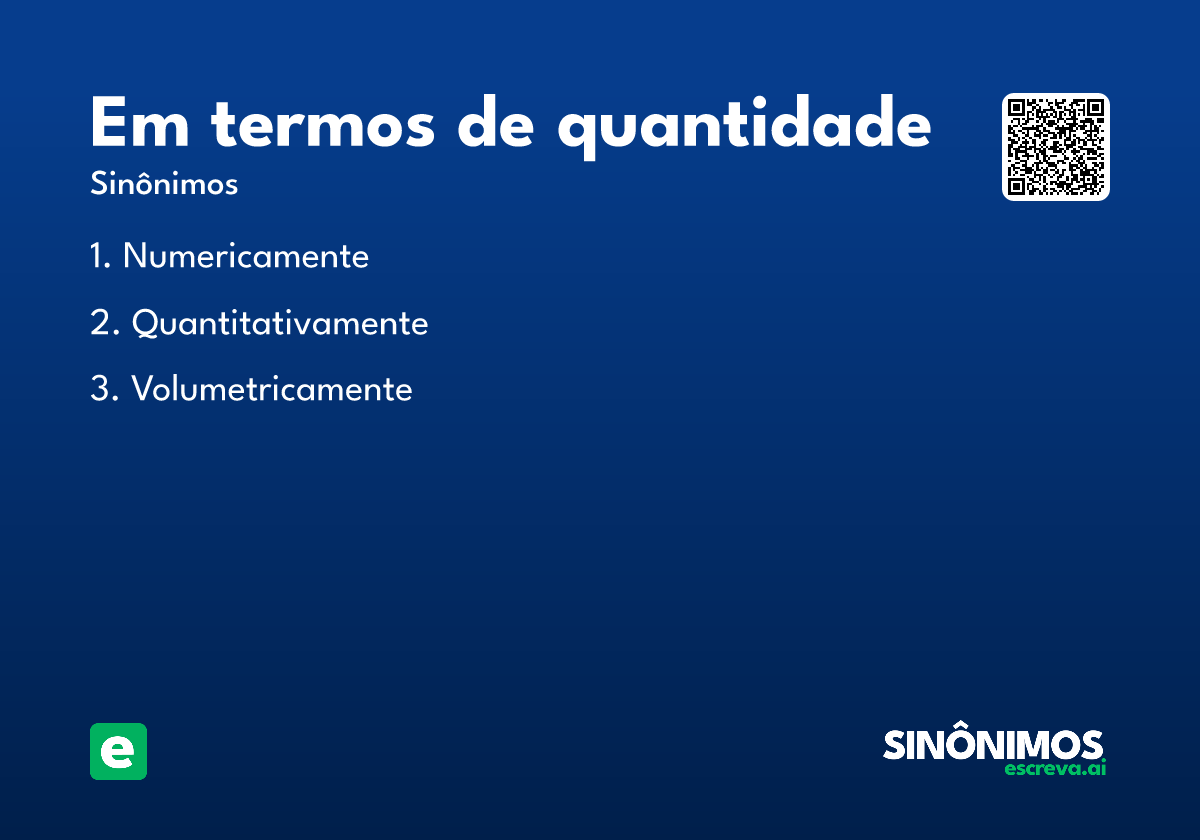 Em termos de quantidade
Sinônimos

1. Numericamente

2. Quantitativamente

3. Volumetricamente

e

SINÔNIMOS
escreva.ai